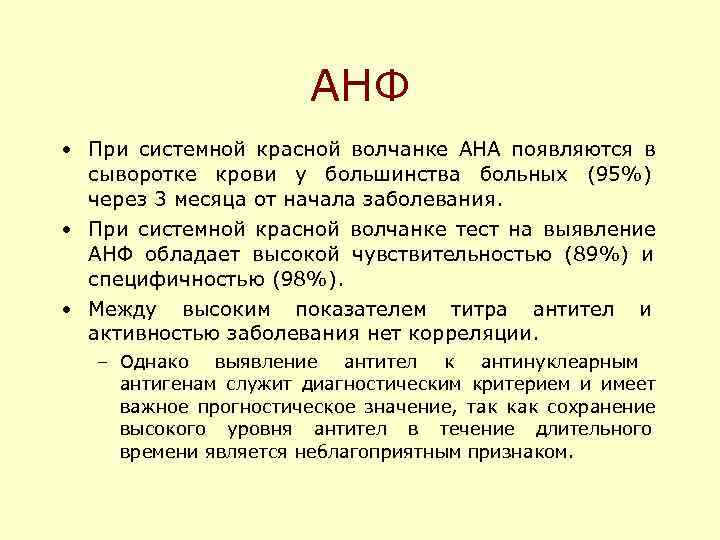 АНФ

• При системной красной волчанке АНА появляются в сыворотке крови у большинства больных (95%) через 3 месяца от начала заболевания.

• При системной красной волчанке тест на выявление АНФ обладает высокой чувствительностью (89%) и специфичностью (98%).

• Между высоким показателем титра антител и активностью заболевания нет корреляции.

– Однако выявление антител к антинуклеарным антигенам служит диагностическим критерием и имеет важное прогностическое значение, так как сохранение высокого уровня антител в течение длительного времени является неблагоприятным признаком.